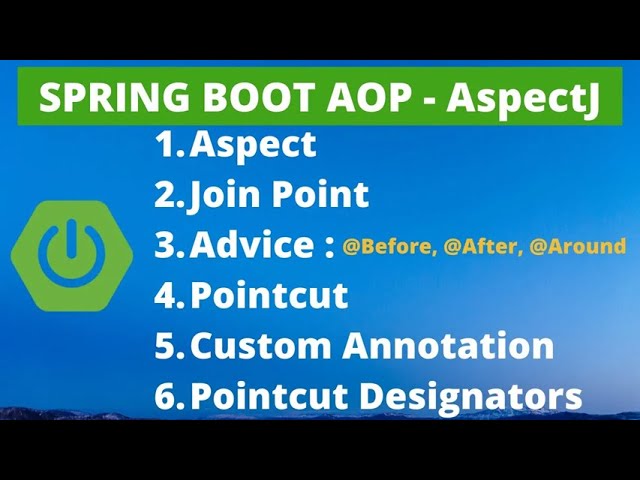 SPRING BOOT AOP - AspectJ

1. Aspect
2. Join Point
3. Advice : @Before, @After, @Around
4. Pointcut
5. Custom Annotation
6. Pointcut Designators